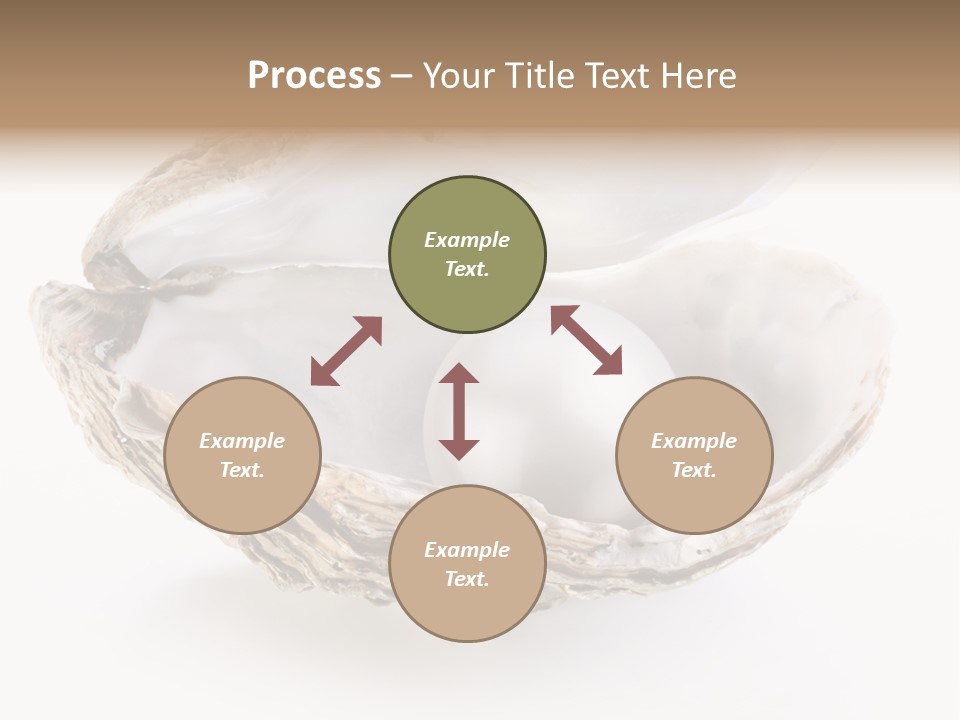 Process – Your Title Text Here

Example Text.

Example Text.

Example Text.

Example Text.